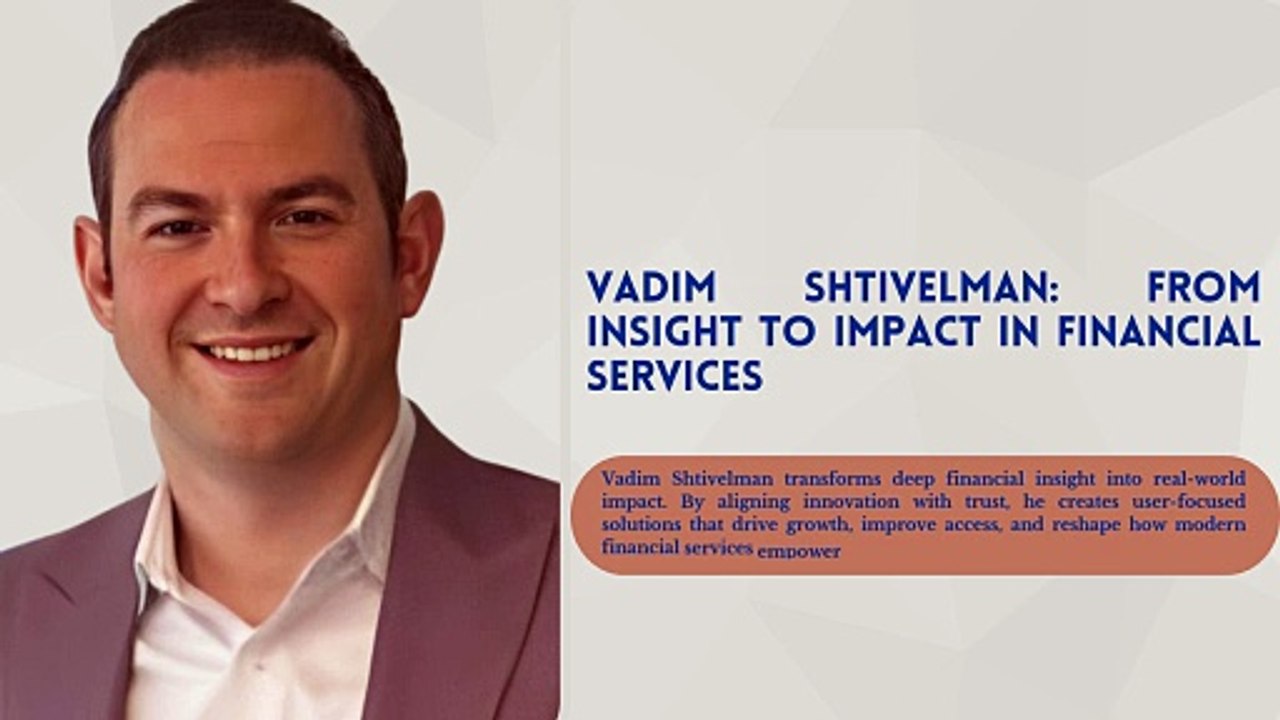 VADIM SHTIVELMAN: FROM INSIGHT TO IMPACT IN FINANCIAL SERVICES

Vadim Shtivelman transforms deep financial insight into real-world impact. By aligning innovation with trust, he creates user-focused solutions that drive growth, improve access, and reshape how modern financial services empower